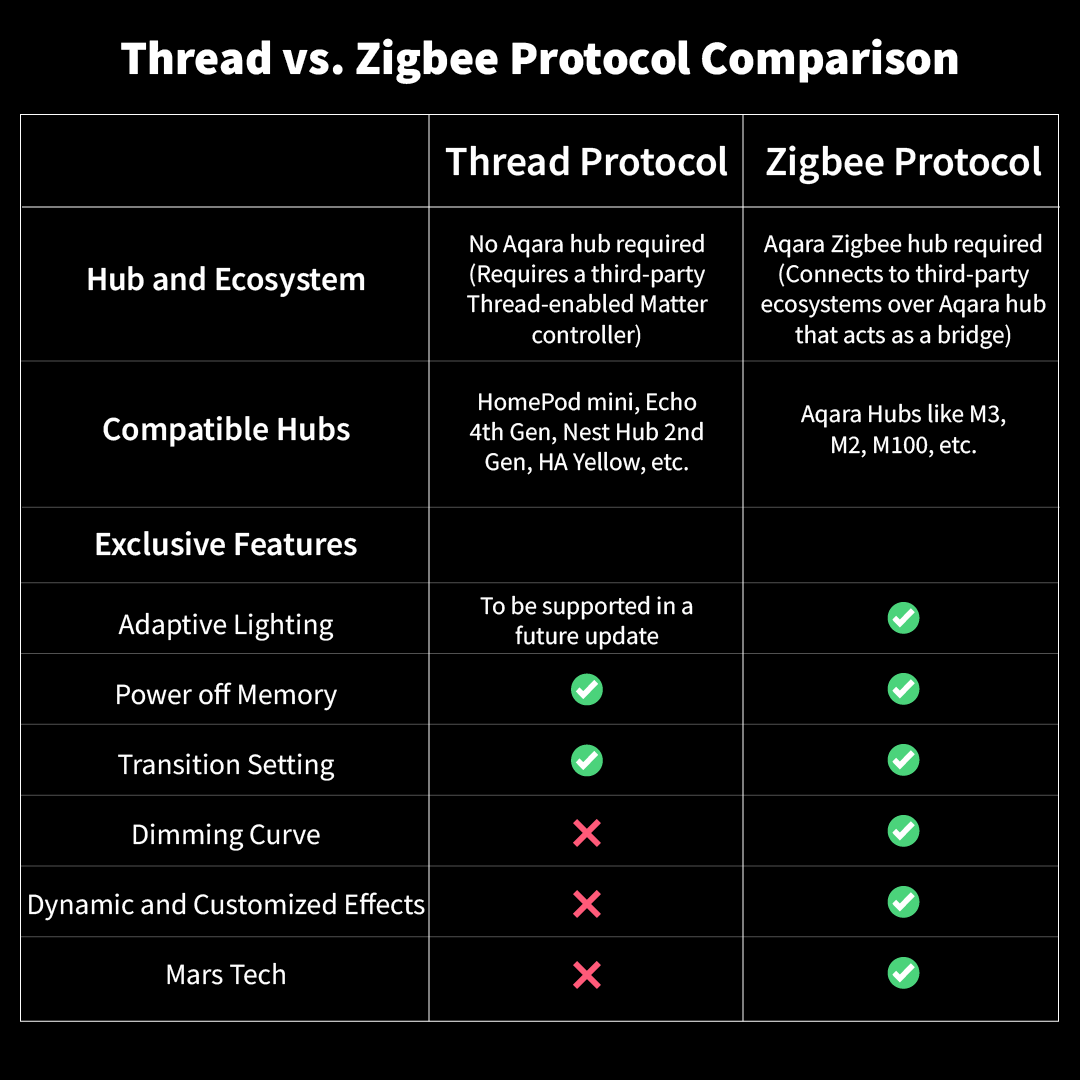 Thread vs. Zigbee Protocol Comparison

| | Thread Protocol | Zigbee Protocol |
|---|---|---|
| Hub and Ecosystem | No Aqara hub required (Requires a third-party Thread-enabled Matter controller) | Aqara Zigbee hub required (Connects to third-party ecosystems over Aqara hub that acts as a bridge) |
| Compatible Hubs | HomePod mini, Echo 4th Gen, Nest Hub 2nd Gen, HA Yellow, etc. | Aqara Hubs like M3, M2, M100, etc. |
| Exclusive Features | | |
| Adaptive Lighting | To be supported in a future update | ✓ |
| Power off Memory | ✓ | ✓ |
| Transition Setting | ✓ | ✓ |
| Dimming Curve | ✗ | ✓ |
| Dynamic and Customized Effects | ✗ | ✓ |
| Mars Tech | ✗ | ✓ |